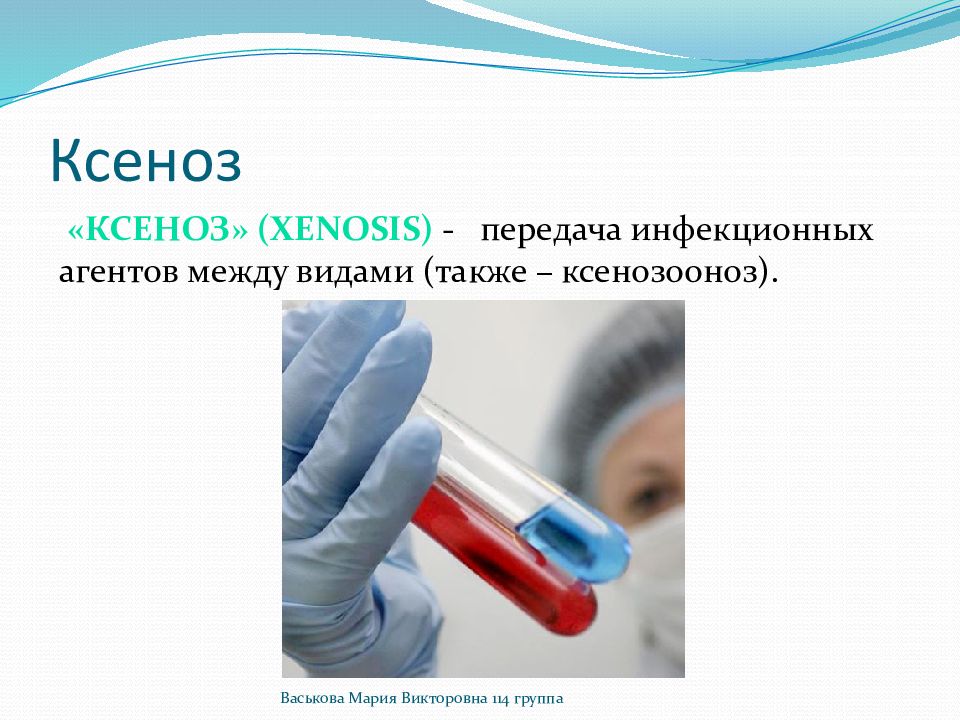 Ксеноз

«КСЕНОЗ» (XENOSIS) - передача инфекционных агентов между видами (также – ксенозооноз).

Васькова Мария Викторовна 114 группа